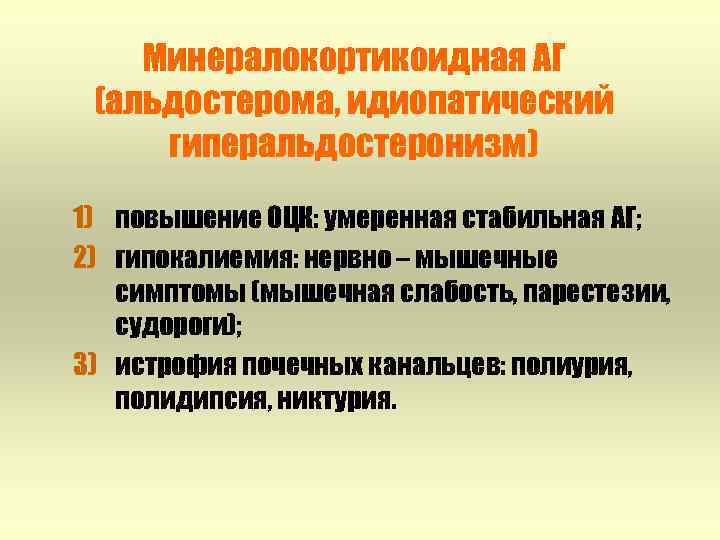 Минералокортикоидная АГ (альдостерома, идиопатический гиперальдостеронизм)

1) повышение ОЦК: умеренная стабильная АГ;
2) гипокалиемия: нервно – мышечные симптомы (мышечная слабость, парестезии, судороги);
3) истрофия почечных канальцев: полиурия, полидипсия, никтурия.